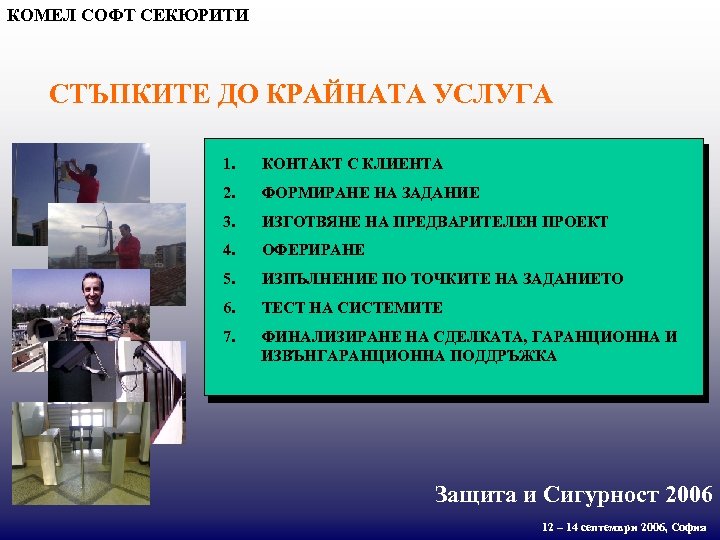 КОМЕЛ СОФТ СЕКЮРИТИ

СТЪПКИТЕ ДО КРАЙНАТА УСЛУГА

1. КОНТАКТ С КЛИЕНТА
2. ФОРМИРАНЕ НА ЗАДАНИЕ
3. ИЗГОТВЯНЕ НА ПРЕДВАРИТЕЛЕН ПРОЕКТ
4. ОФЕРИРАНЕ
5. ИЗПЪЛНЕНИЕ ПО ТОЧКИТЕ НА ЗАДАНИЕТО
6. ТЕСТ НА СИСТЕМИТЕ
7. ФИНАЛИЗИРАНЕ НА СДЕЛКАТА, ГАРАНЦИОННА И ИЗВЪНГАРАНЦИОННА ПОДДРЪЖКА

Защита и Сигурност 2006

12 – 14 септември 2006, София